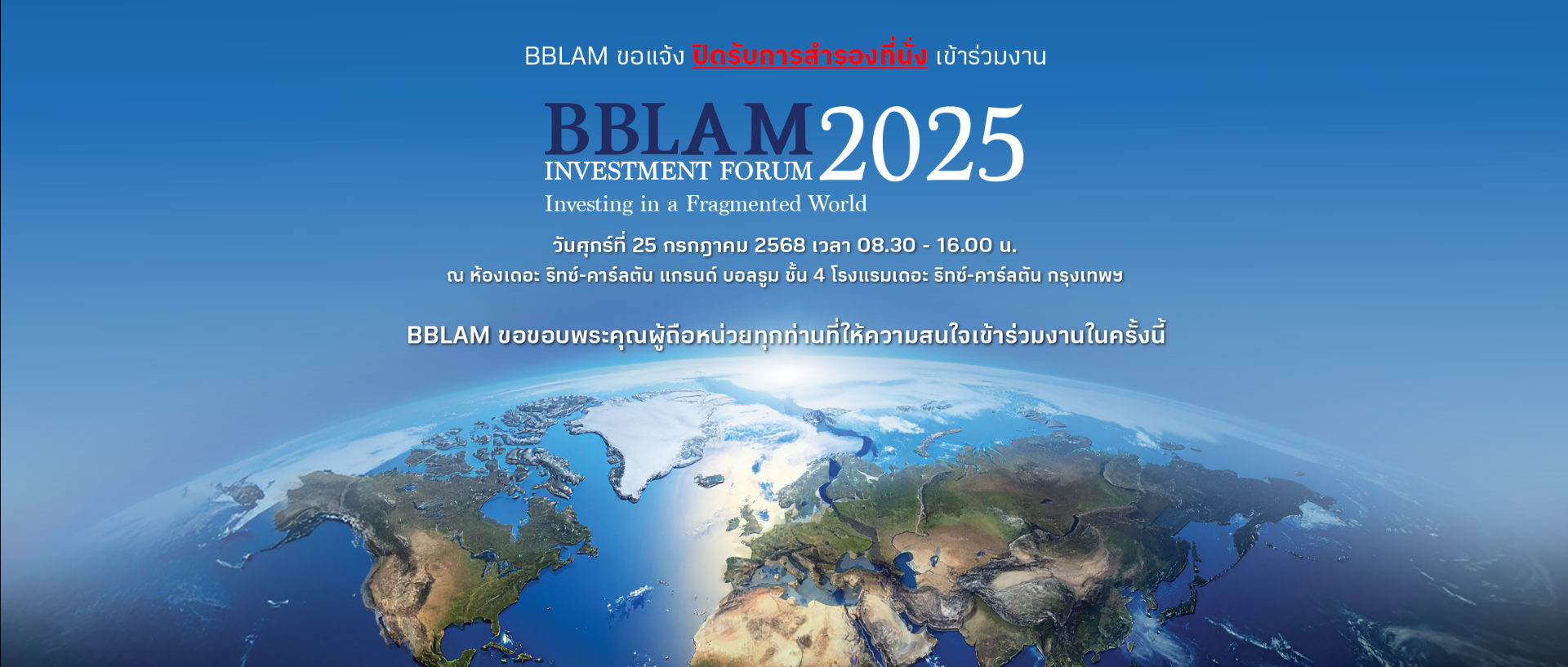 BBLAM ขอแจ้ง ปิดรับการสำรองที่นั่ง เข้าร่วมงาน

BBLAM INVESTMENT FORUM 2025
Investing in a Fragmented World

วันศุกร์ที่ 25 กรกฎาคม 2568 เวลา 08.30 - 16.00 น.
ณ ห้องเดอะ ริทซ์-คาร์ลตัน แกรนด์ บอลรูม ชั้น 4 โรงแรมเดอะ ริทซ์-คาร์ลตัน กรุงเทพฯ

BBLAM ขอขอบพระคุณผู้ถือหน่วยทุกท่านที่ให้ความสนใจเข้าร่วมงานในครั้งนี้